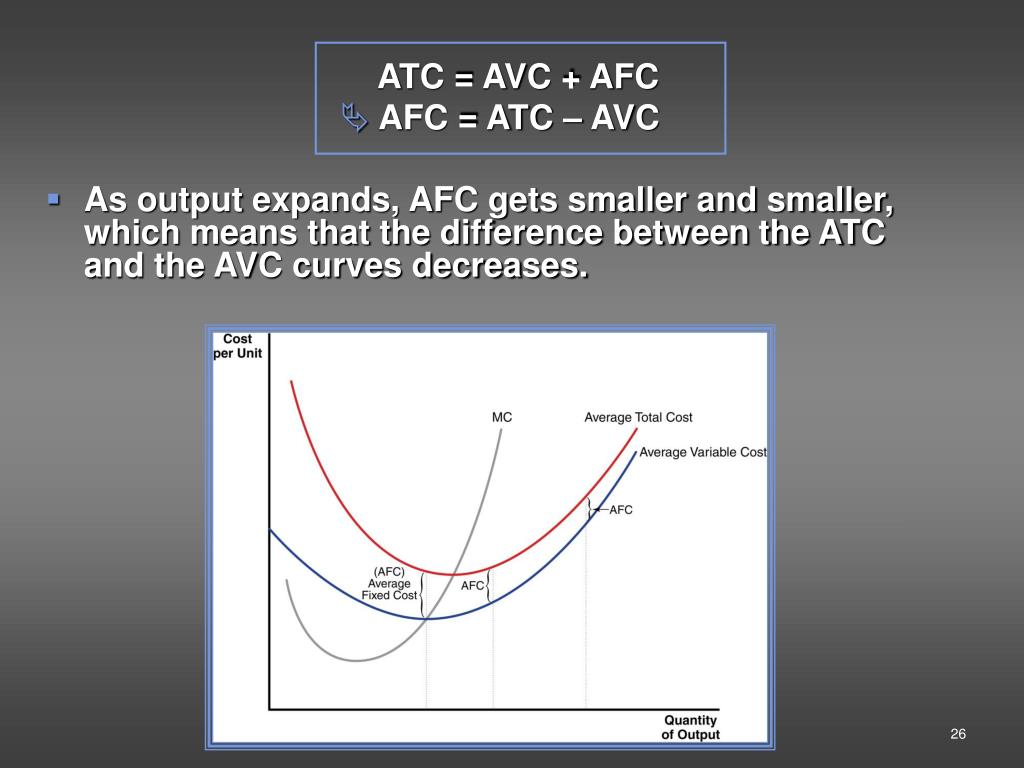 ATC = AVC + AFC
AFC = ATC – AVC

As output expands, AFC gets smaller and smaller, which means that the difference between the ATC and the AVC curves decreases.

Cost per Unit

MC

Average Total Cost

Average Variable Cost

AFC

(AFC) Average Fixed Cost

AFC

Quantity of Output

26